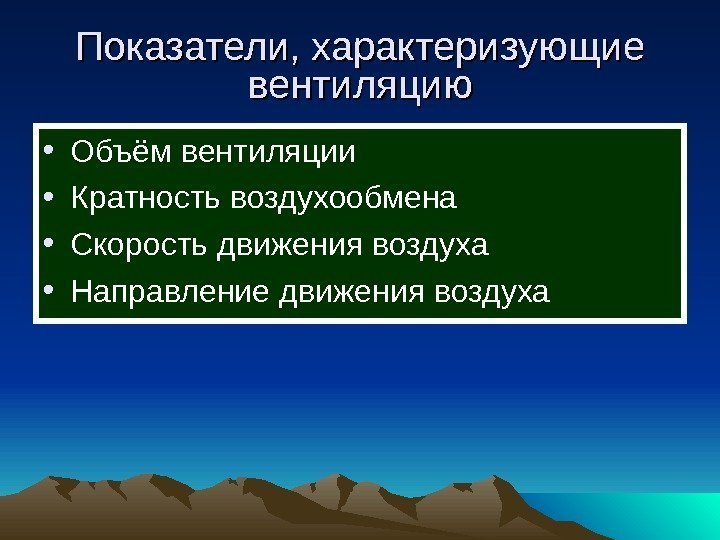 Показатели, характеризующие вентиляцию

• Объём вентиляции
• Кратность воздухообмена
• Скорость движения воздуха
• Направление движения воздуха